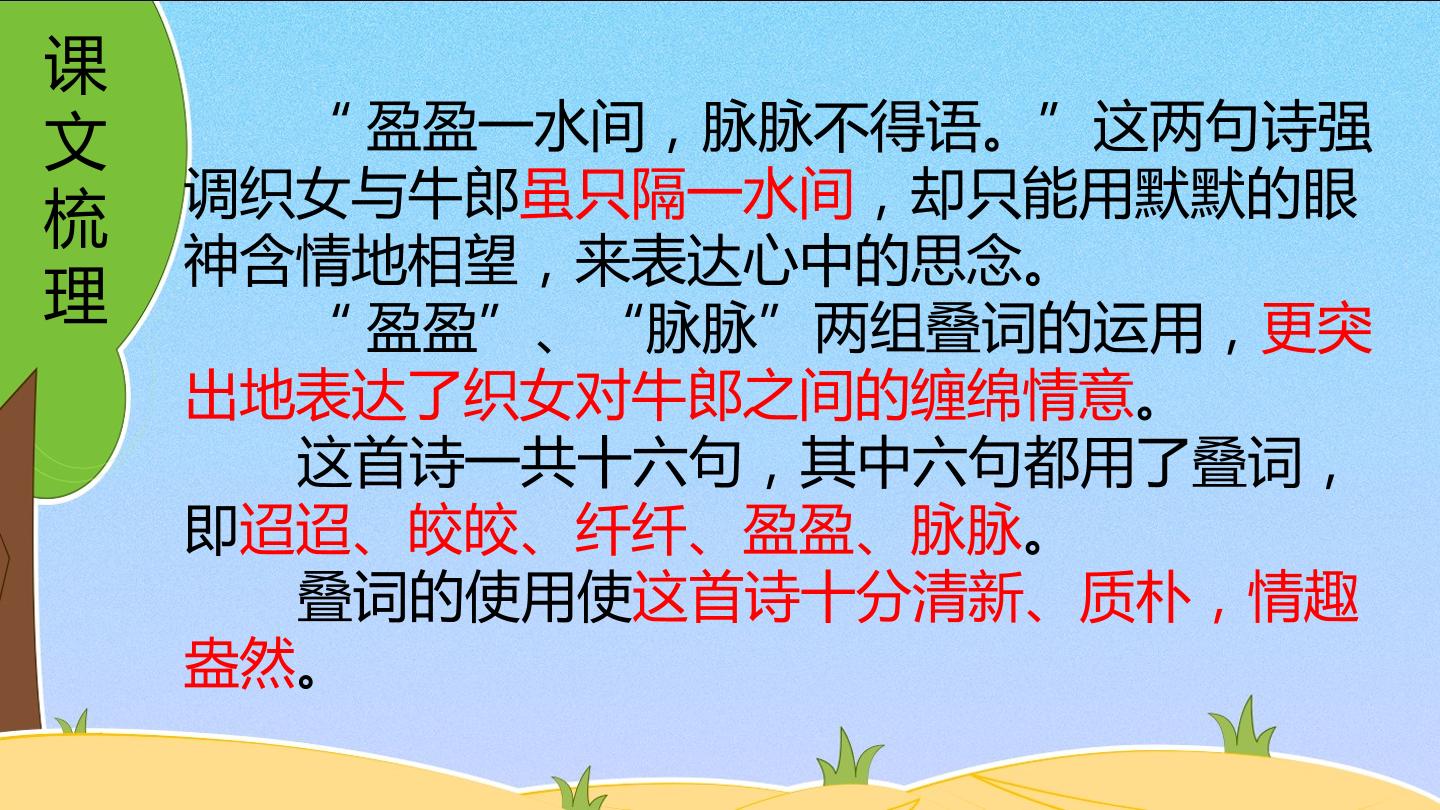 课文梳理

“盈盈一水间，脉脉不得语。”这两句诗强调织女与牛郎虽只隔一水间，却只能用默默的眼神含情地相望，来表达心中的思念。

“盈盈”、“脉脉”两组叠词的运用，更突出地表达了织女对牛郎之间的缠绵情意。

这首诗一共十六句，其中六句都用了叠词，即迢迢、皎皎、纤纤、盈盈、脉脉。

叠词的使用使这首诗十分清新、质朴，情趣盎然。